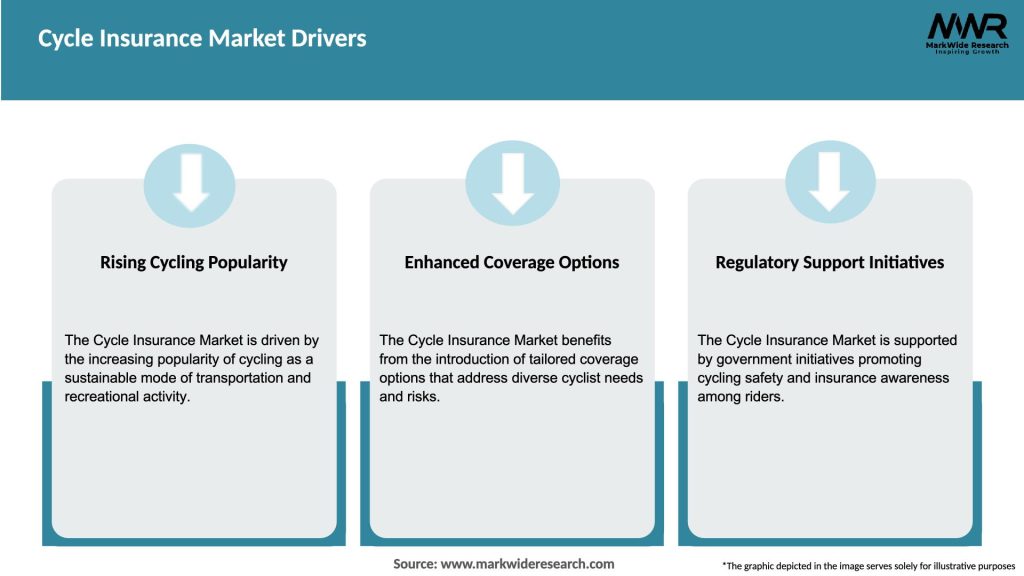 Cycle Insurance Market Drivers

MWR
MarkWide Research
Inspiring Growth

Rising Cycling Popularity

The Cycle Insurance Market is driven by the increasing popularity of cycling as a sustainable mode of transportation and recreational activity.

Enhanced Coverage Options

The Cycle Insurance Market benefits from the introduction of tailored coverage options that address diverse cyclist needs and risks.

Regulatory Support Initiatives

The Cycle Insurance Market is supported by government initiatives promoting cycling safety and insurance awareness among riders.

Source: www.markwideresearch.com

*The graphic depicted in the image serves solely for illustrative purposes